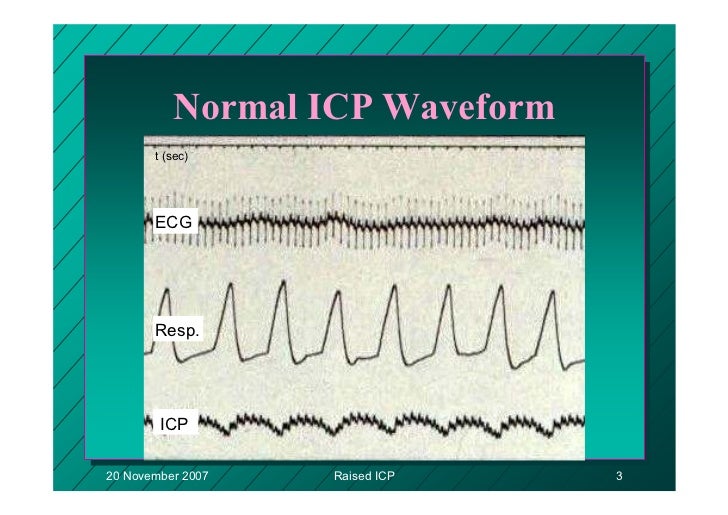 Normal ICP Waveform

t (sec)

ECG

Resp.

ICP

20 November 2007

Raised ICP

3